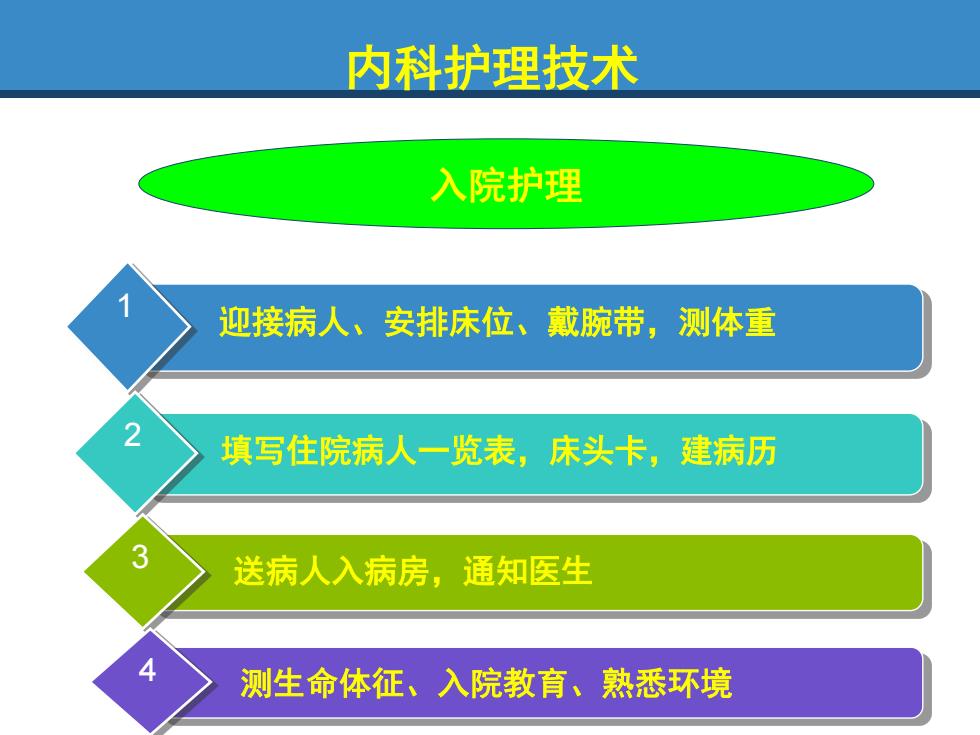 内科护理技术

入院护理

1 迎接病人、安排床位、戴腕带，测体重

2 填写住院病人一览表，床头卡，建病历

3 送病人入病房，通知医生

4 测生命体征、入院教育、熟悉环境